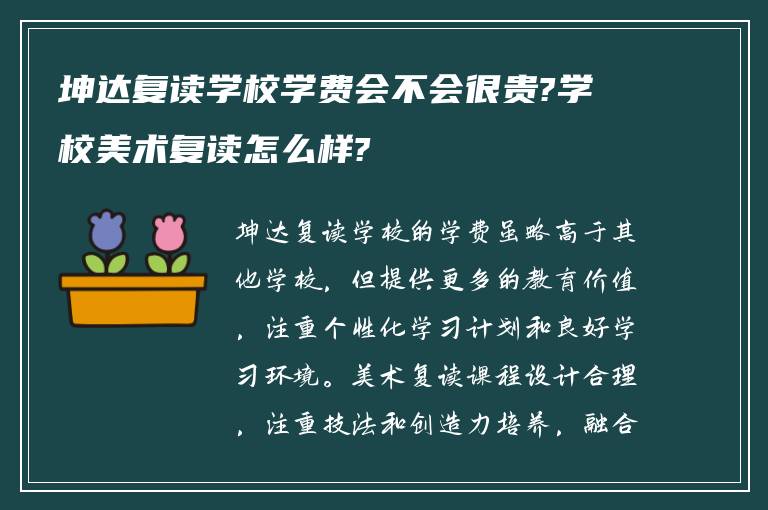 坤达复读学校学费会不会很贵?学校美术复读怎么样?

坤达复读学校的学费虽略高于其他学校，但提供更多的教育价值，注重个性化学习计划和良好学习环境。美术复读课程设计合理，注重技法和创造力培养，融合